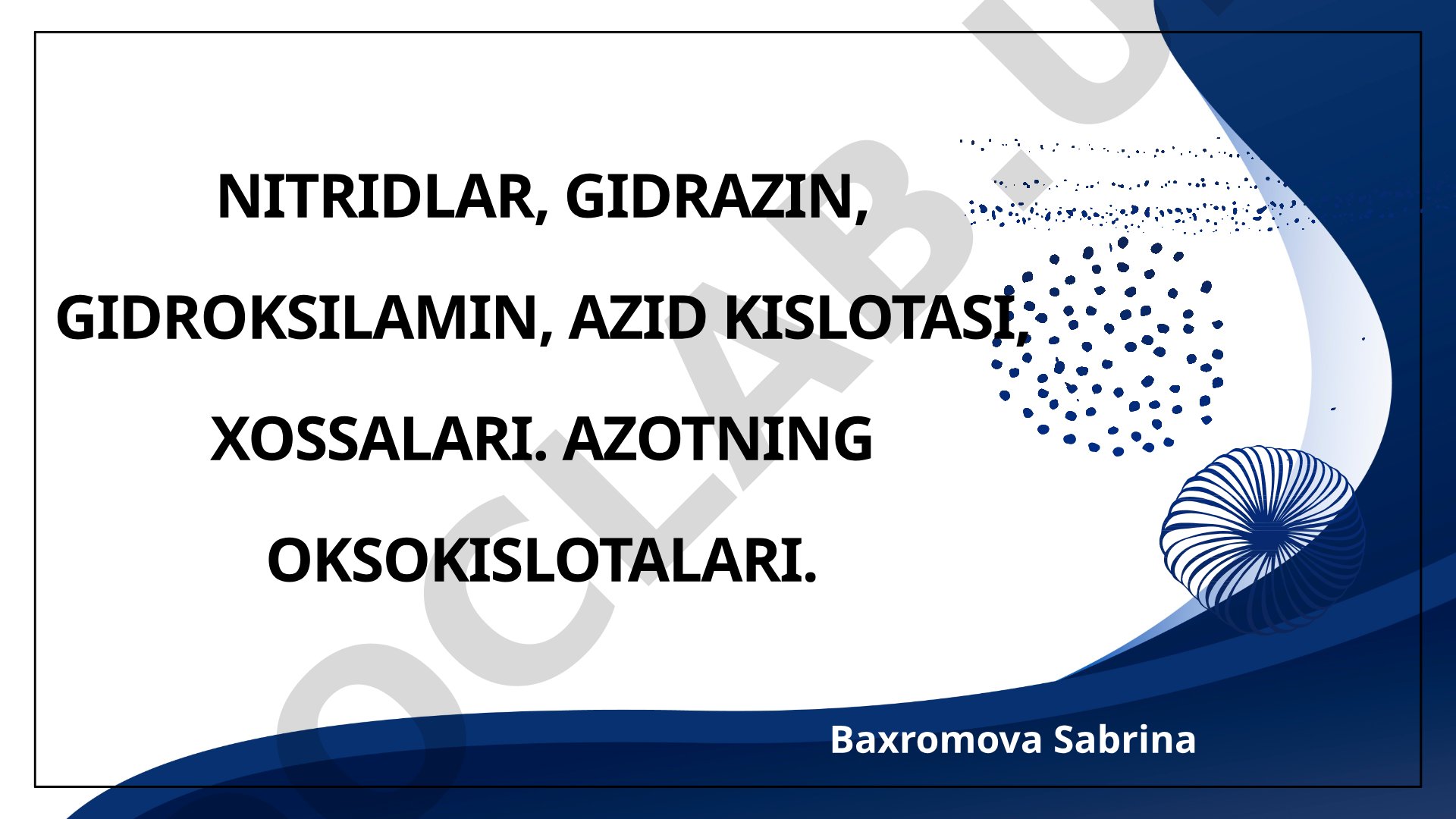 NITRIDLAR, GIDRAZIN, GIDROKSILAMIN, AZID KISLOTASI, XOSSALARI. AZOTNING OKSOKISLOTALARI.

Baxromova Sabrina

OCLAB.U